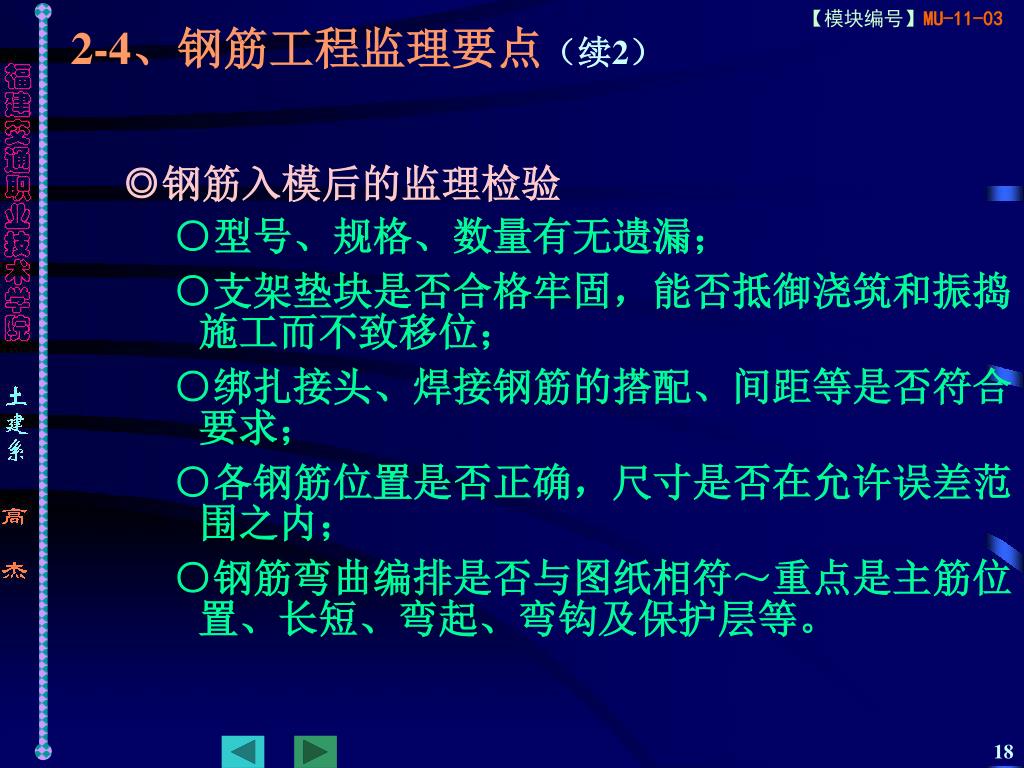 【模块编号】MU-11-03

2-4、钢筋工程监理要点（续2）

福建交通职业技术学院

土建系

高杰

◎钢筋入模后的监理检验

○型号、规格、数量有无遗漏；

○支架垫块是否合格牢固，能否抵御浇筑和振捣施工而不致移位；

○绑扎接头、焊接钢筋的搭配、间距等是否符合要求；

○各钢筋位置是否正确，尺寸是否在允许误差范围之内；

○钢筋弯曲编排是否与图纸相符～重点是主筋位置、长短、弯起、弯钩及保护层等。

18